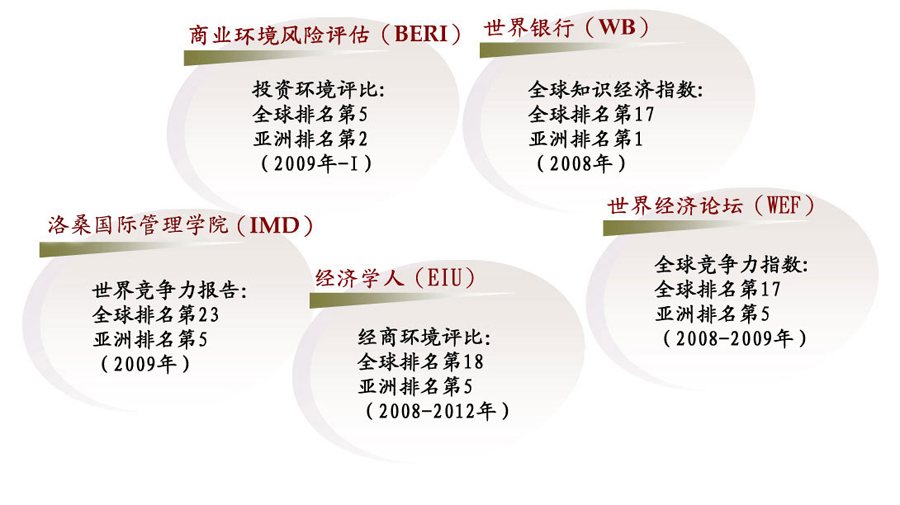 商业环境风险评估（BERI）

投资环境评比:
全球排名第5
亚洲排名第2
（2009年-I）

世界银行（WB）

全球知识经济指数:
全球排名第17
亚洲排名第1
（2008年）

洛桑国际管理学院（IMD）

世界竞争力报告:
全球排名第23
亚洲排名第5
（2009年）

经济学人（EIU）

经商环境评比:
全球排名第18
亚洲排名第5
（2008-2012年）

世界经济论坛（WEF）

全球竞争力指数:
全球排名第17
亚洲排名第5
（2008-2009年）